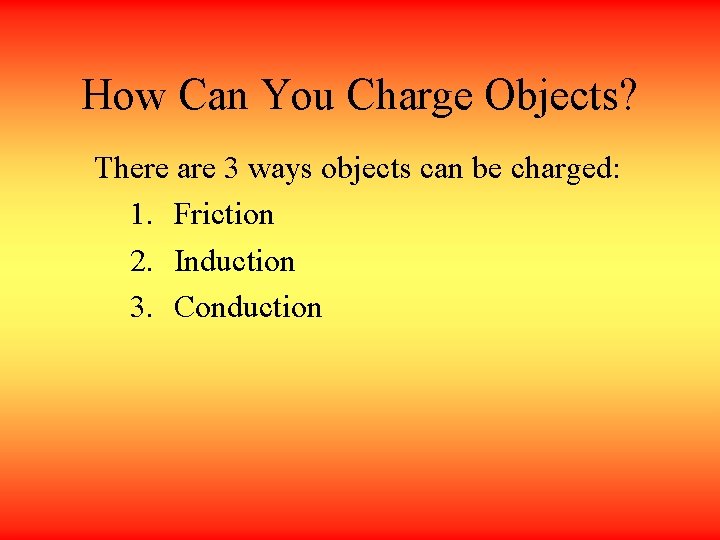 How Can You Charge Objects?

There are 3 ways objects can be charged:

1. Friction
2. Induction
3. Conduction